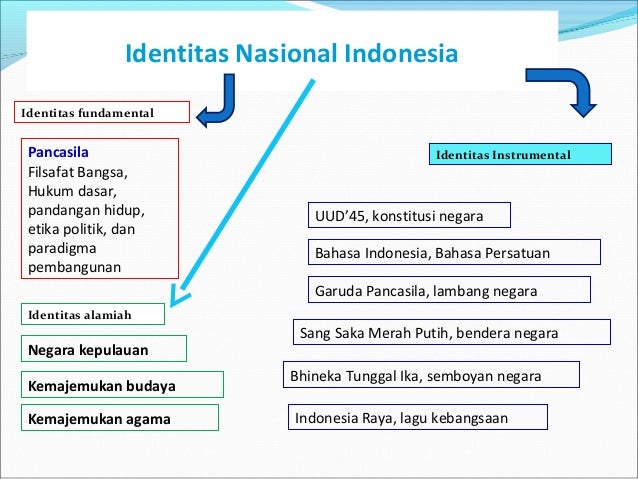 Identitas Nasional Indonesia

Identitas fundamental

Pancasila
Filsafat Bangsa, Hukum dasar, pandangan hidup, etika politik, dan paradigma pembangunan

Identitas alamiah

Negara kepulauan

Kemajemukan budaya

Kemajemukan agama

Identitas Instrumental

UUD'45, konstitusi negara

Bahasa Indonesia, Bahasa Persatuan

Garuda Pancasila, lambang negara

Sang Saka Merah Putih, bendera negara

Bhineka Tunggal Ika, semboyan negara

Indonesia Raya, lagu kebangsaan